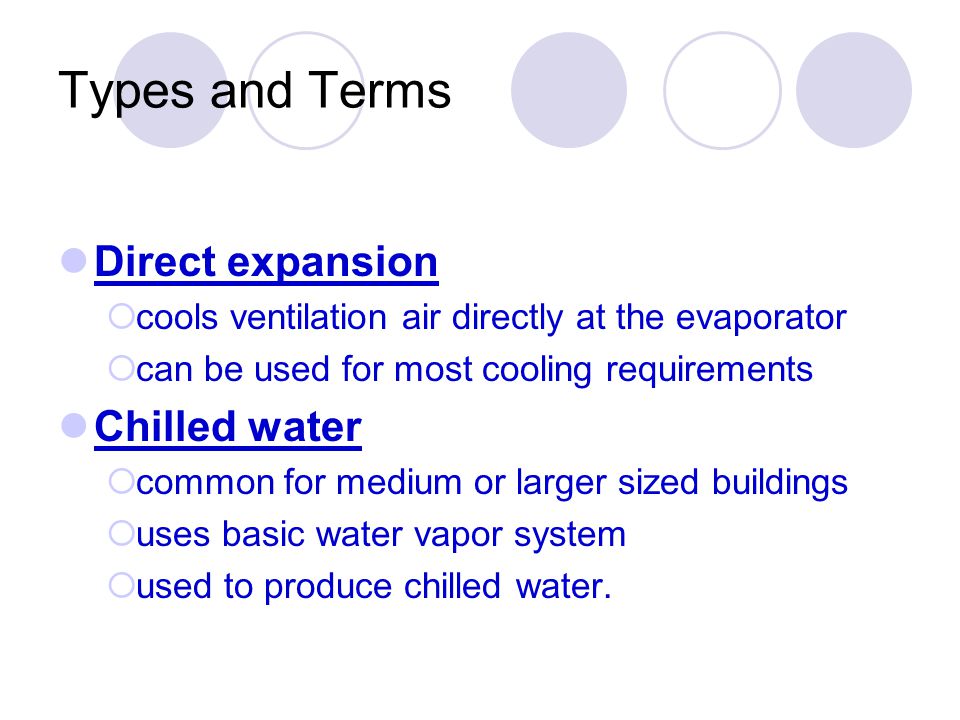 Types and Terms

Direct expansion
cools ventilation air directly at the evaporator
can be used for most cooling requirements

Chilled water
common for medium or larger sized buildings
uses basic water vapor system
used to produce chilled water.